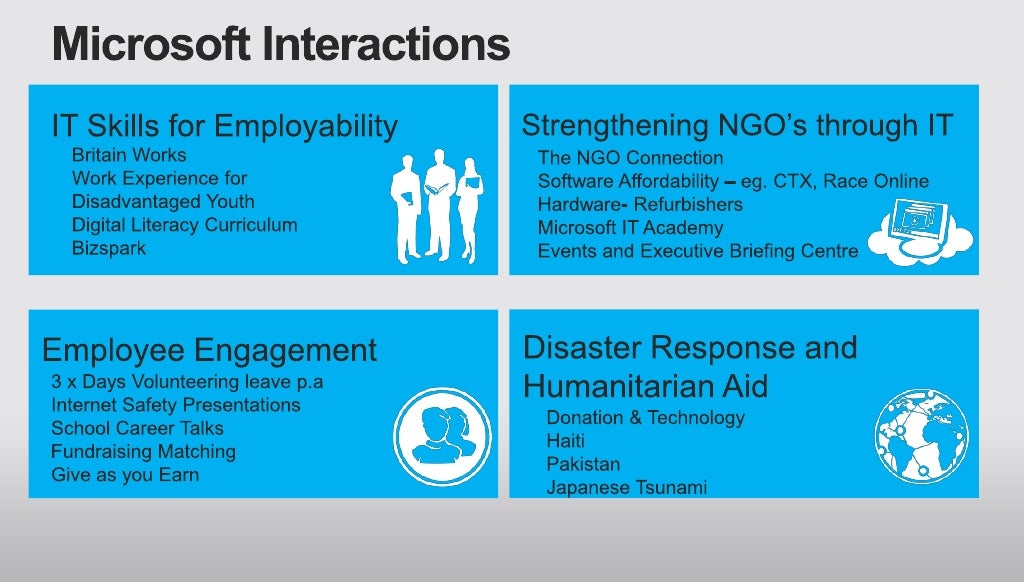 Microsoft Interactions

IT Skills for Employability
Britain Works
Work Experience for Disadvantaged Youth
Digital Literacy Curriculum
Bizspark

Strengthening NGO's through IT
The NGO Connection
Software Affordability – eg. CTX, Race Online
Hardware- Refurbishers
Microsoft IT Academy
Events and Executive Briefing Centre

Employee Engagement
3 x Days Volunteering leave p.a
Internet Safety Presentations
School Career Talks
Fundraising Matching
Give as you Earn

Disaster Response and Humanitarian Aid
Donation & Technology
Haiti
Pakistan
Japanese Tsunami